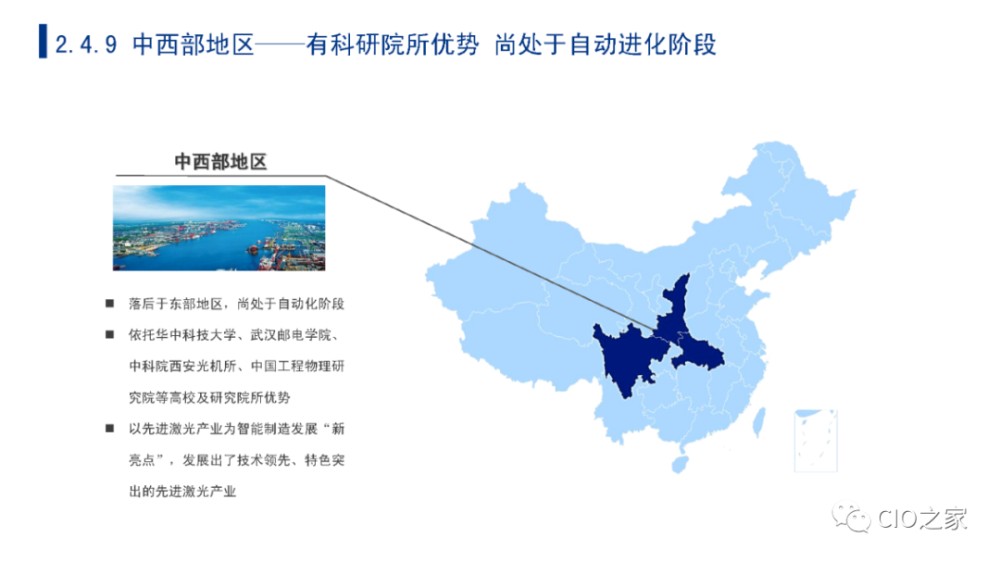 2.4.9 中西部地区——有科研院所优势 尚处于自动进化阶段

中西部地区

■ 落后于东部地区，尚处于自动化阶段

■ 依托华中科技大学、武汉邮电学院、中科院西安光机所、中国工程物理研究院等高校及研究院所优势

■ 以先进激光产业为智能制造发展“新亮点”，发展出了技术领先、特色突出的先进激光产业

CIO之家